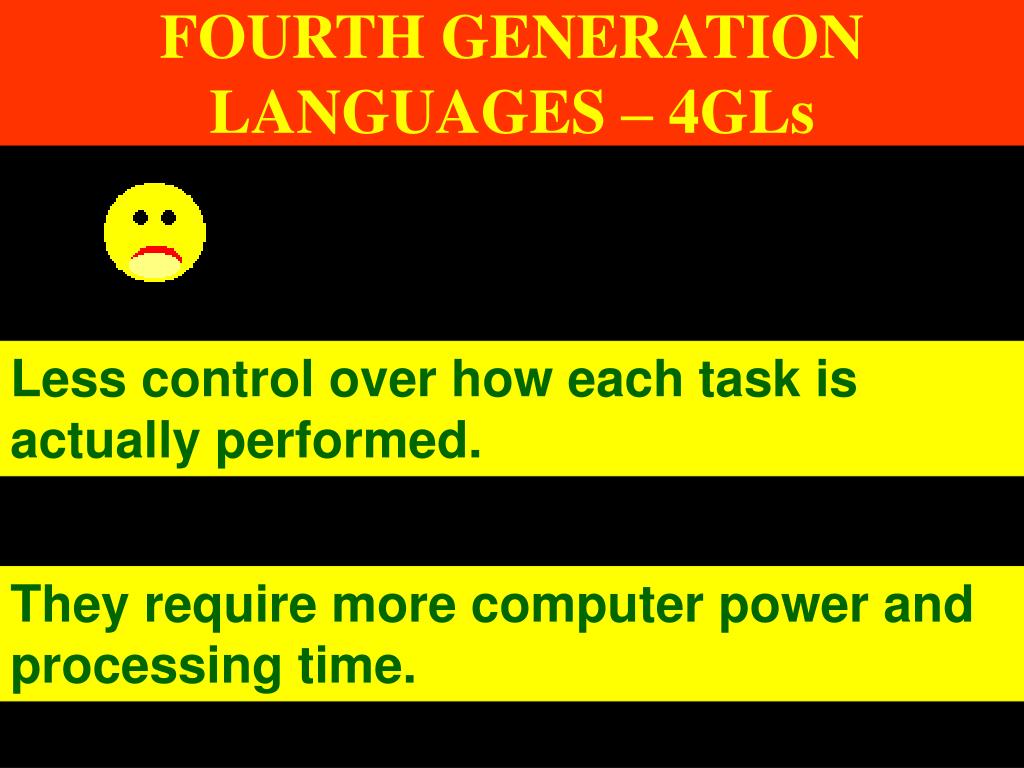 FOURTH GENERATION LANGUAGES – 4GLs

Less control over how each task is actually performed.

They require more computer power and processing time.